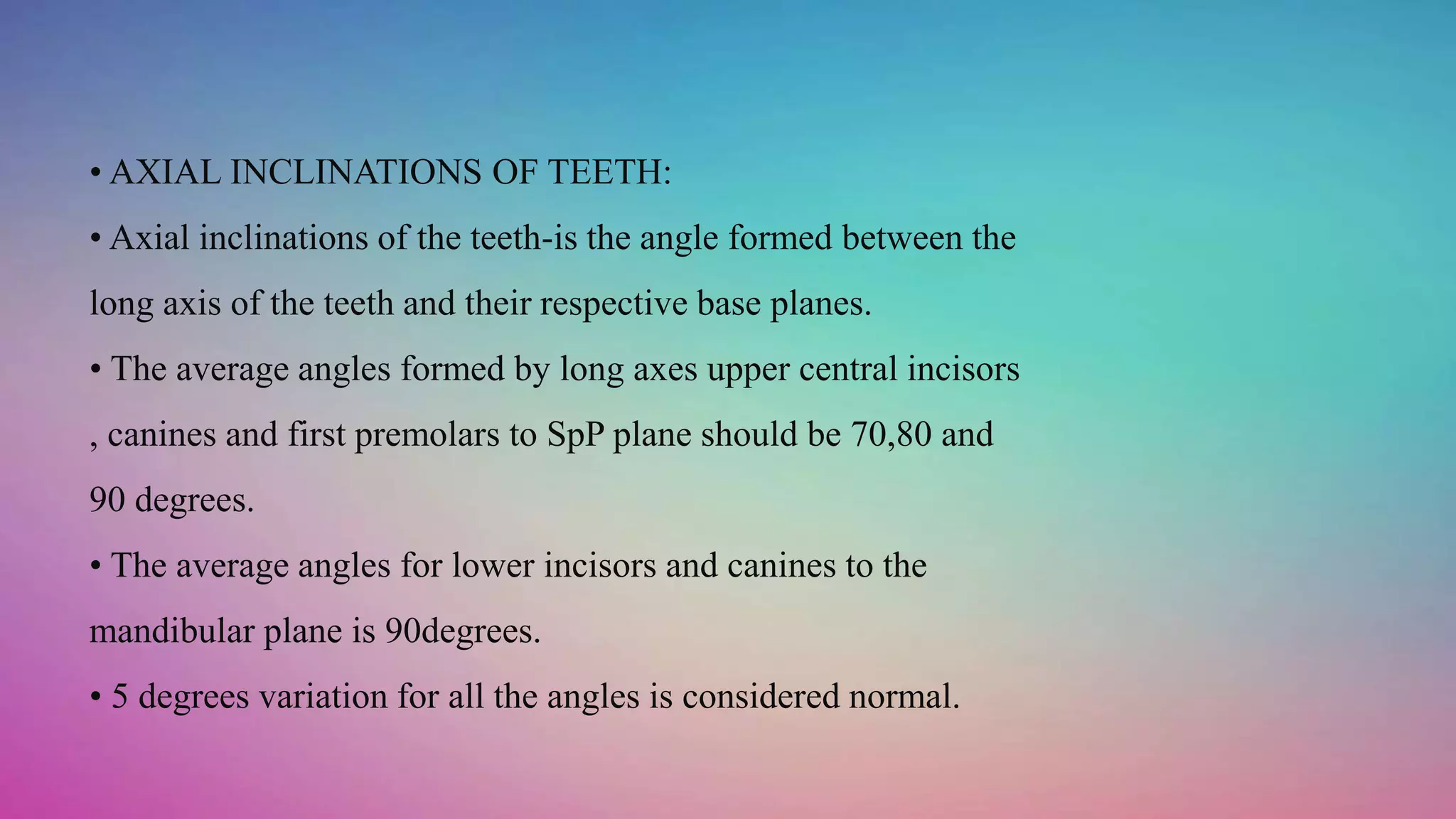 • AXIAL INCLINATIONS OF TEETH:

• Axial inclinations of the teeth-is the angle formed between the long axis of the teeth and their respective base planes.

• The average angles formed by long axes upper central incisors , canines and first premolars to SpP plane should be 70,80 and 90 degrees.

• The average angles for lower incisors and canines to the mandibular plane is 90degrees.

• 5 degrees variation for all the angles is considered normal.